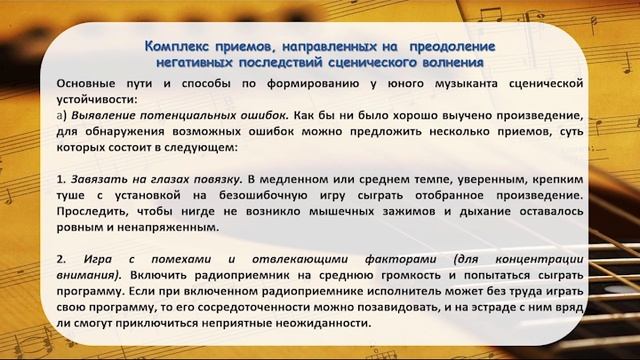 Комплекс приемов, направленных на преодоление негативных последствий сценического волнения

Основные пути и способы по формированию у юного музыканта сценической устойчивости:
а) Выявление потенциальных ошибок. Как бы ни было хорошо выучено произведение, для обнаружения возможных ошибок можно предложить несколько приемов, суть которых состоит в следующем:

1. Завязать на глазах повязку. В медленном или среднем темпе, уверенным, крепким туше с установкой на безошибочную игру сыграть отобранное произведение. Проследить, чтобы нигде не возникло мышечных зажимов и дыхание оставалось ровным и ненапряженным.

2. Игра с помехами и отвлекающими факторами (для концентрации внимания). Включить радиоприемник на среднюю громкость и попытаться сыграть программу. Если при включенном радиоприемнике исполнитель может без труда играть свою программу, то его сосредоточенности можно позавидовать, и на эстраде с ним вряд ли смогут приключиться неприятные неожиданности.